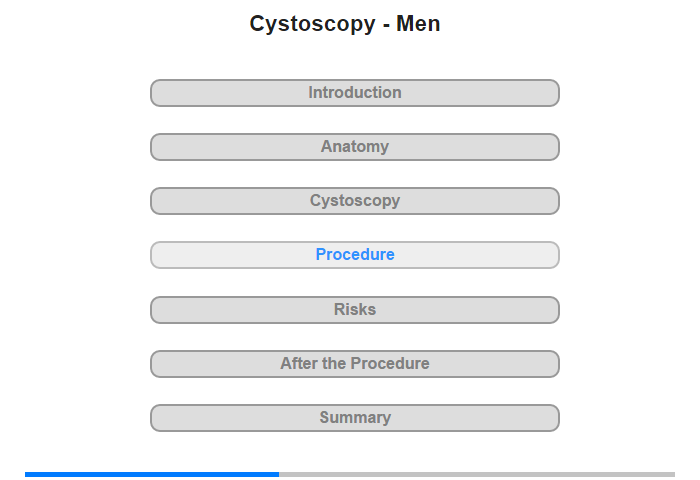 Cystoscopy - Men

Introduction

Anatomy

Cystoscopy

Procedure

Risks

After the Procedure

Summary